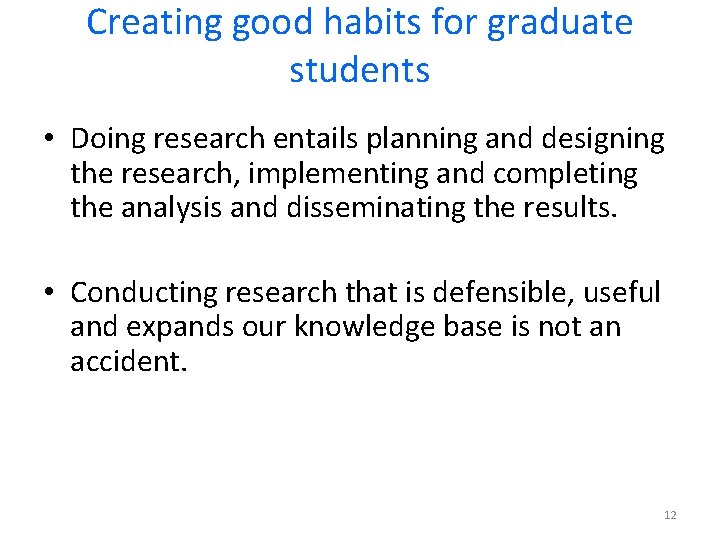 Creating good habits for graduate students

• Doing research entails planning and designing the research, implementing and completing the analysis and disseminating the results.

• Conducting research that is defensible, useful and expands our knowledge base is not an accident.

12